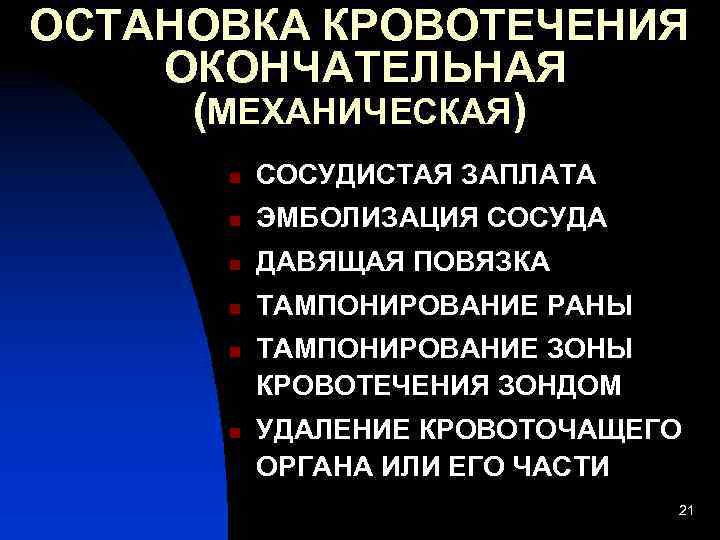 ОСТАНОВКА КРОВОТЕЧЕНИЯ ОКОНЧАТЕЛЬНАЯ (МЕХАНИЧЕСКАЯ)

- СОСУДИСТАЯ ЗАПЛАТА
- ЭМБОЛИЗАЦИЯ СОСУДА
- ДАВЯЩАЯ ПОВЯЗКА
- ТАМПОНИРОВАНИЕ РАНЫ
- ТАМПОНИРОВАНИЕ ЗОНЫ КРОВОТЕЧЕНИЯ ЗОНДОМ
- УДАЛЕНИЕ КРОВОТОЧАЩЕГО ОРГАНА ИЛИ ЕГО ЧАСТИ

21